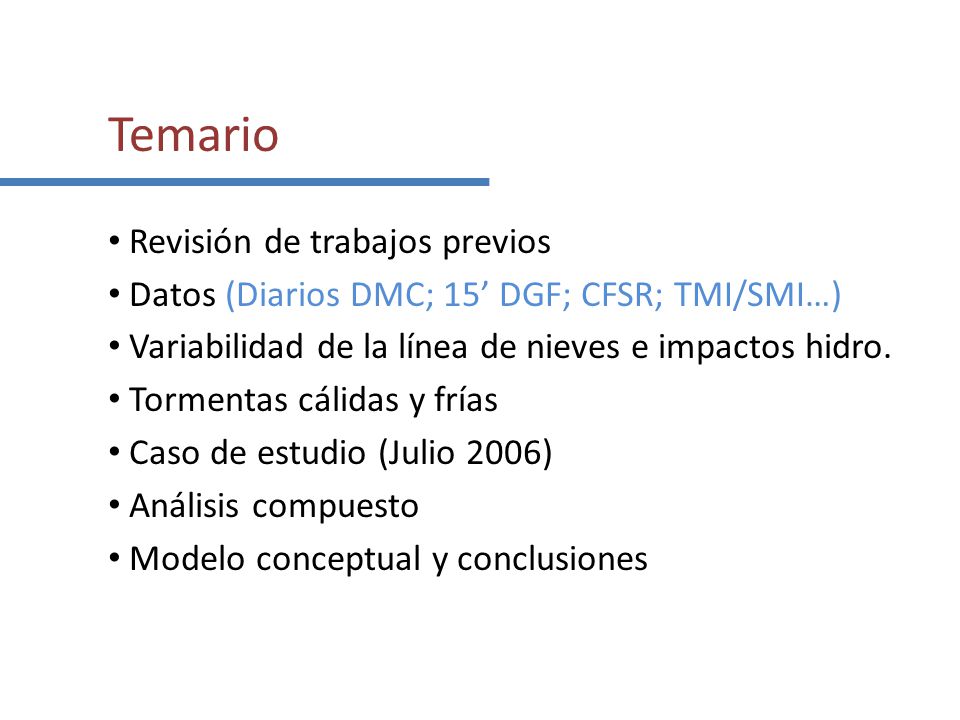 Temario

• Revisión de trabajos previos
• Datos (Diarios DMC; 15’ DGF; CFSR; TMI/SMI…)
• Variabilidad de la línea de nieves e impactos hidro.
• Tormentas cálidas y frías
• Caso de estudio (Julio 2006)
• Análisis compuesto
• Modelo conceptual y conclusiones